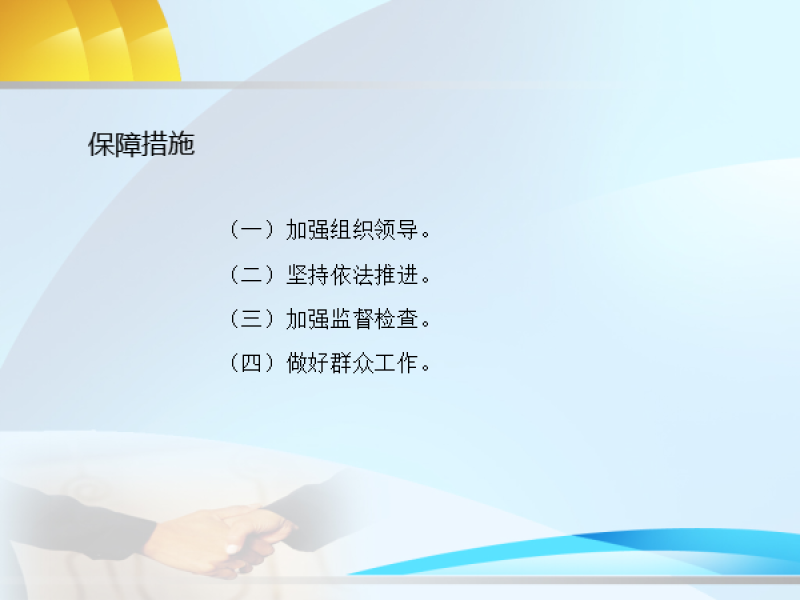 保障措施

（一）加强组织领导。

（二）坚持依法推进。

（三）加强监督检查。

（四）做好群众工作。